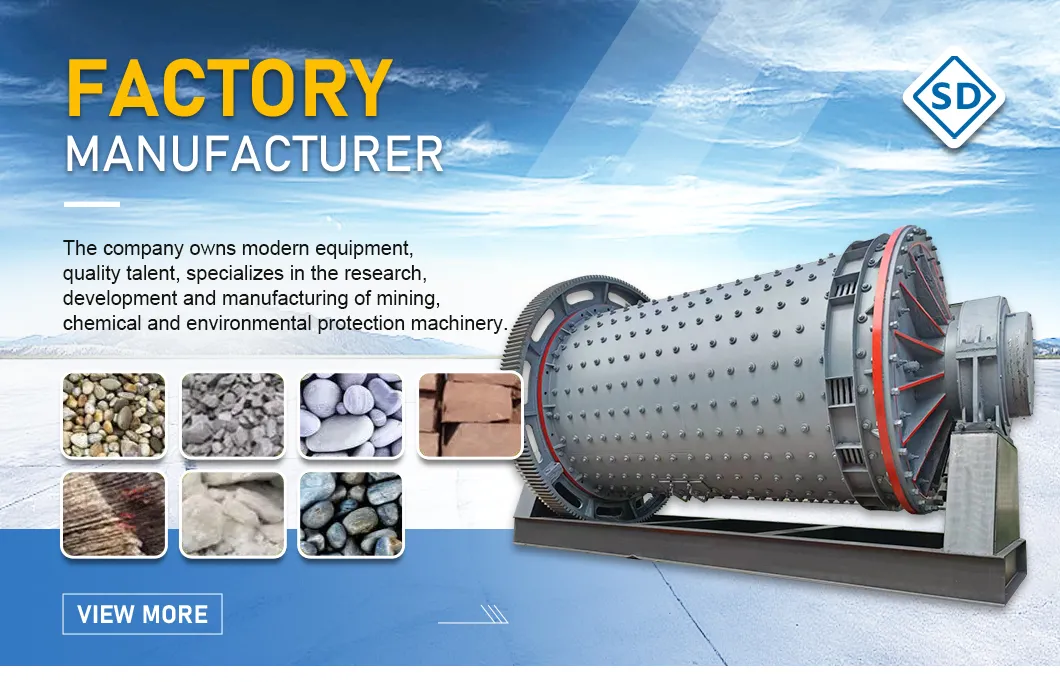 FACTORY
MANUFACTURER

SD

The company owns modern equipment, quality talent, specializes in the research, development and manufacturing of mining, chemical and environmental protection machinery.

VIEW MORE